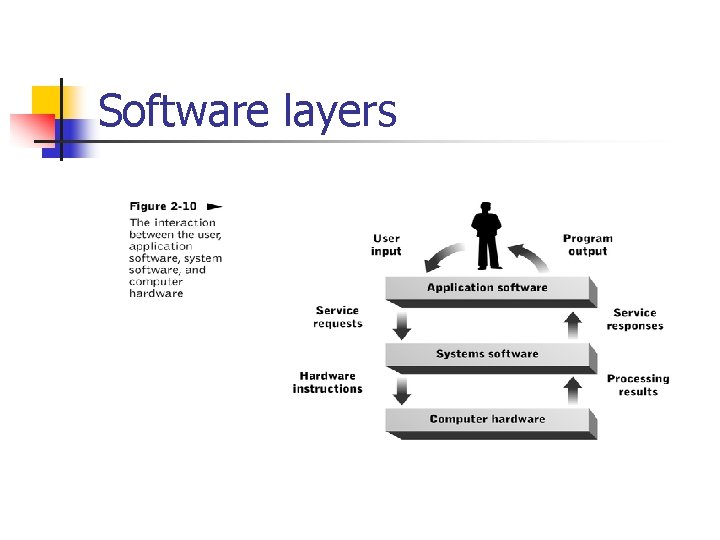 Software layers

Figure 2-10
The interaction between the user, application software, system software, and computer hardware

User input

Program output

Application software

Service requests

Service responses

Systems software

Hardware instructions

Processing results

Computer hardware